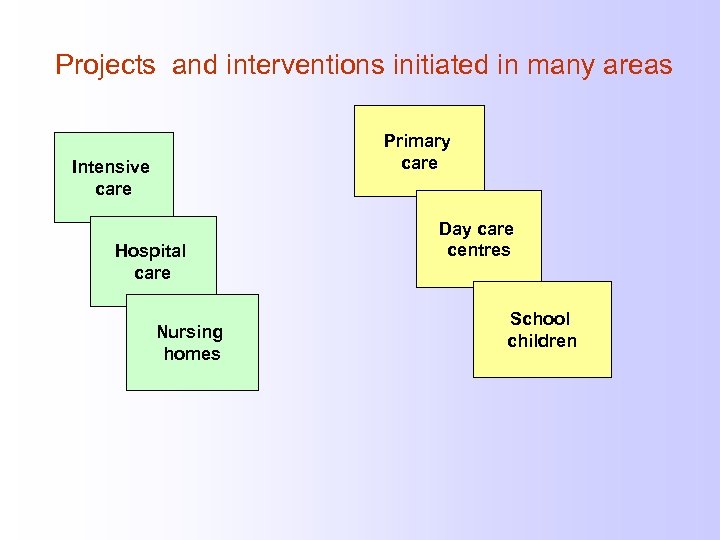 Projects and interventions initiated in many areas

Intensive care

Hospital care

Nursing homes

Primary care

Day care centres

School children